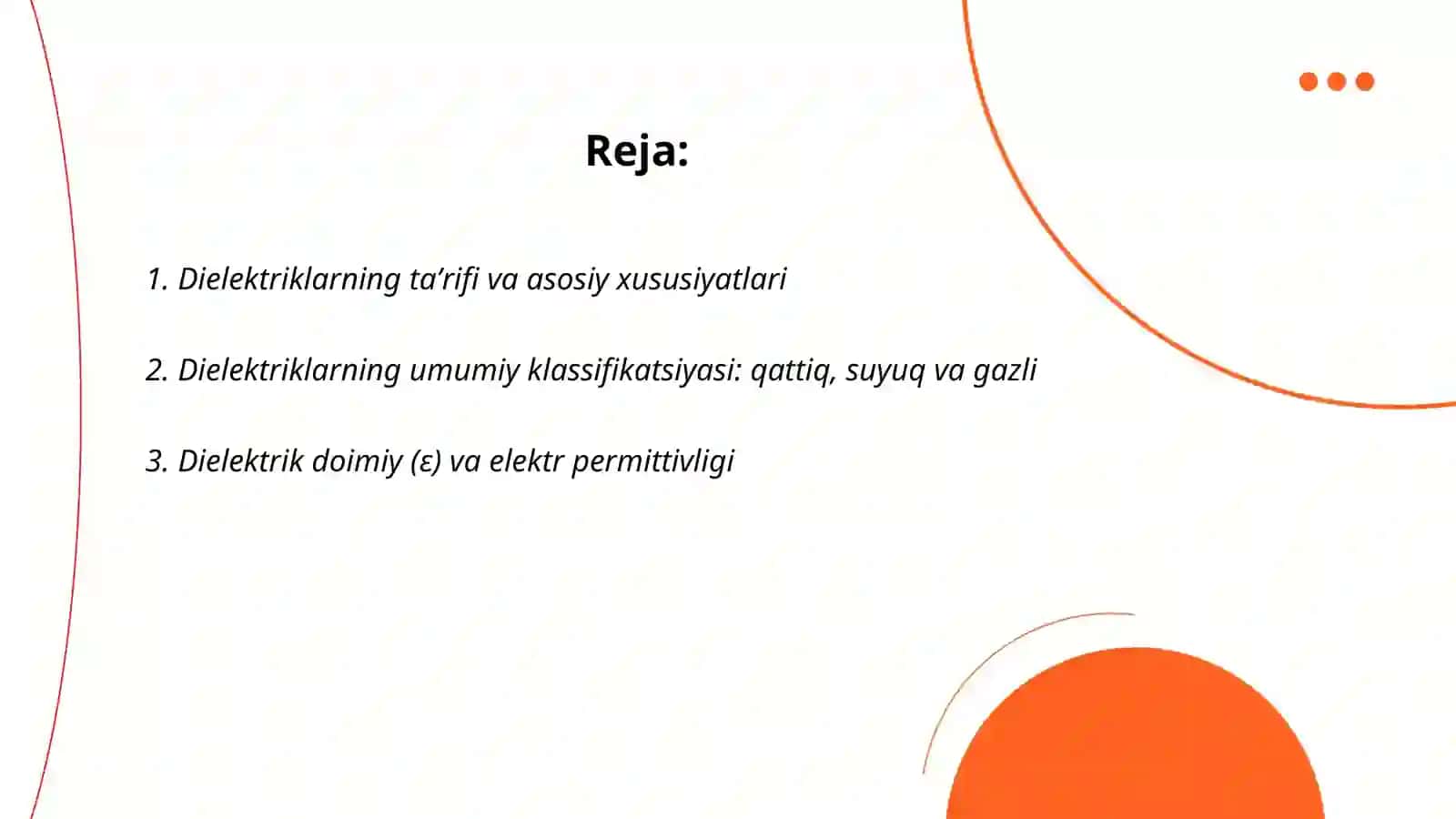 Reja:

1. Dielektriklarning ta’rifi va asosiy xususiyatlari

2. Dielektriklarning umumiy klassifikatsiyasi: qattiq, suyuq va gazli

3. Dielektrik doimiy (ε) va elektr permittivligi